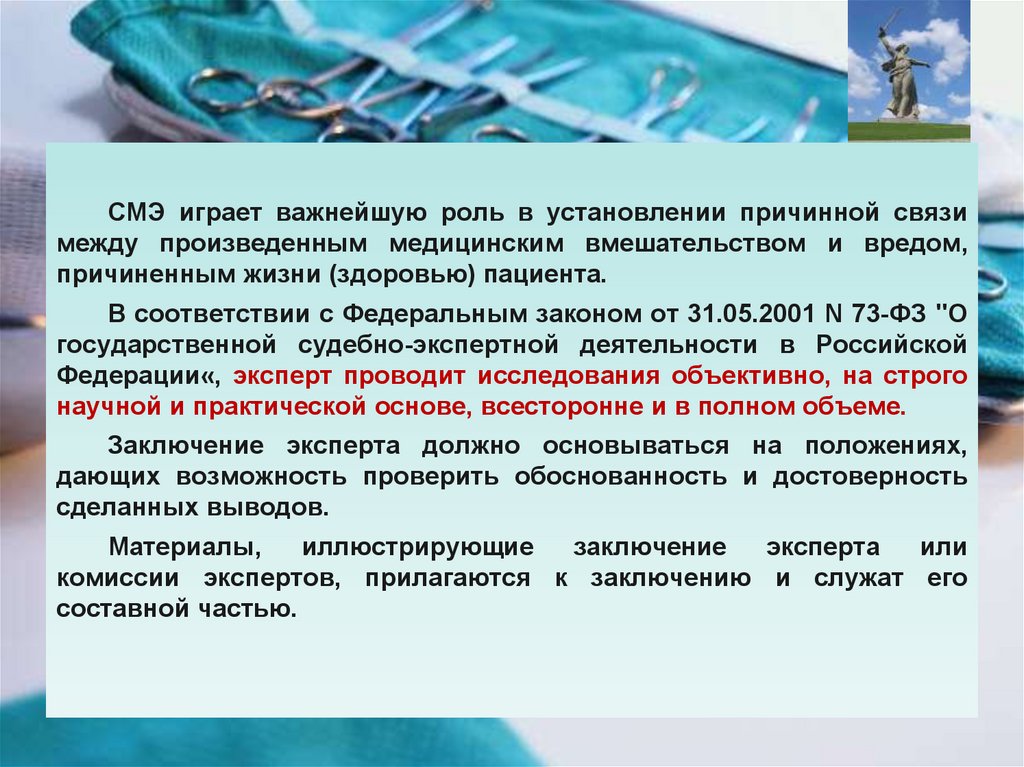 СМЭ играет важнейшую роль в установлении причинной связи между произведенным медицинским вмешательством и вредом, причиненным жизни (здоровью) пациента.

В соответствии с Федеральным законом от 31.05.2001 N 73-ФЗ "О государственной судебно-экспертной деятельности в Российской Федерации«, эксперт проводит исследования объективно, на строго научной и практической основе, всесторонне и в полном объеме.

Заключение эксперта должно основываться на положениях, дающих возможность проверить обоснованность и достоверность сделанных выводов.

Материалы, иллюстрирующие заключение эксперта или комиссии экспертов, прилагаются к заключению и служат его составной частью.